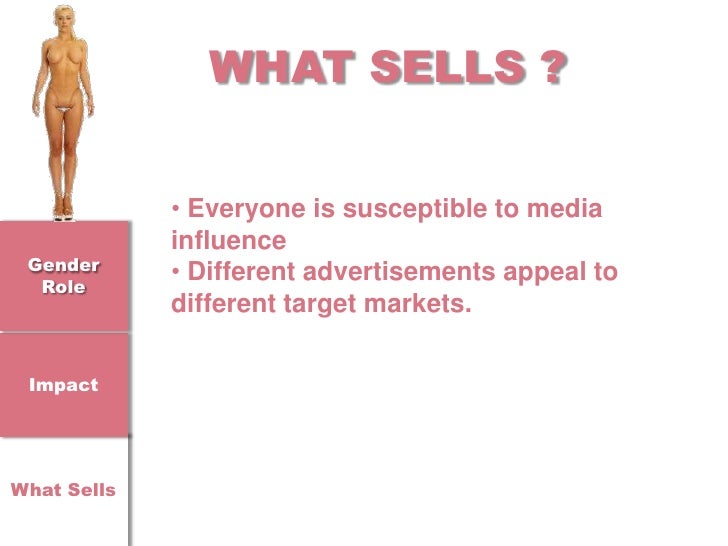 WHAT SELLS ?

• Everyone is susceptible to media influence
• Different advertisements appeal to different target markets.

Gender Role

Impact

What Sells